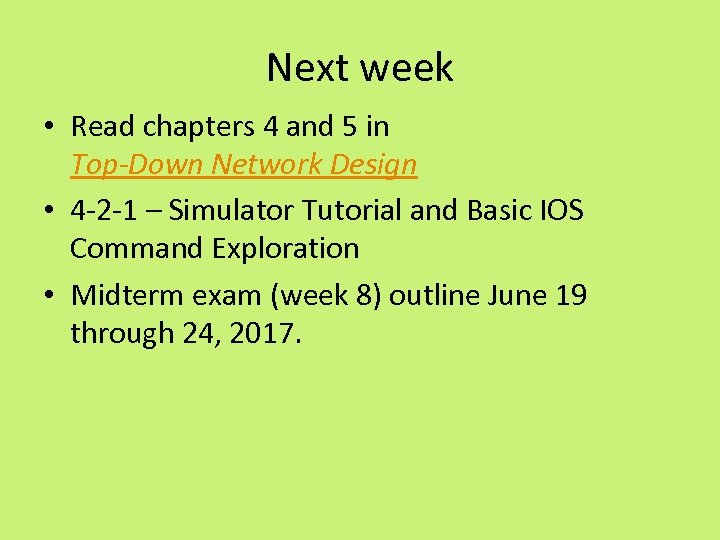 Next week

• Read chapters 4 and 5 in Top-Down Network Design

• 4-2-1 – Simulator Tutorial and Basic IOS Command Exploration

• Midterm exam (week 8) outline June 19 through 24, 2017.